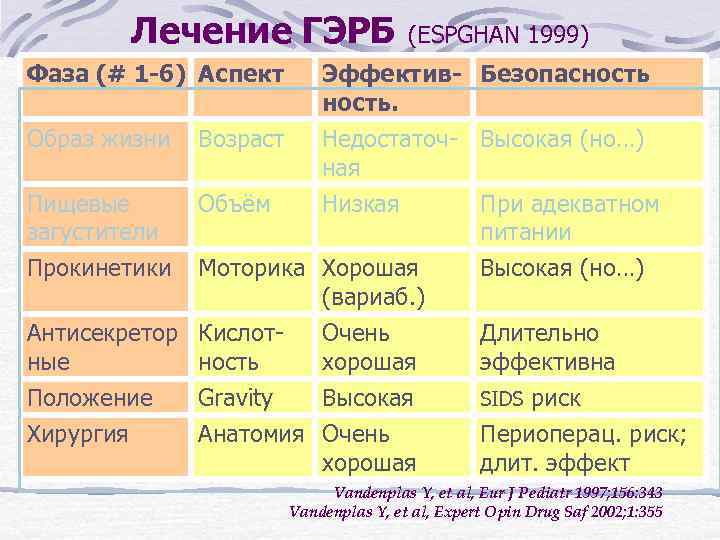 Лечение ГЭРБ (ESPGHAN 1999)

| Фаза (# 1-6) | Аспект | Эффективность. | Безопасность |
|---|---|---|---|
| Образ жизни | Возраст | Недостаточная | Высокая (но…) |
| Пищевые загустители | Объём | Низкая | При адекватном питании |
| Прокинетики | Моторика | Хорошая (вариаб.) | Высокая (но…) |
| Антисекреторные | Кислотность | Очень хорошая | Длительно эффективна |
| Положение | Gravity | Высокая | SIDS риск |
| Хирургия | Анатомия | Очень хорошая | Периоперац. риск; длит. эффект |

Vandenplas Y, et al, Eur J Pediatr 1997;156:343
Vandenplas Y, et al, Expert Opin Drug Saf 2002;1:355